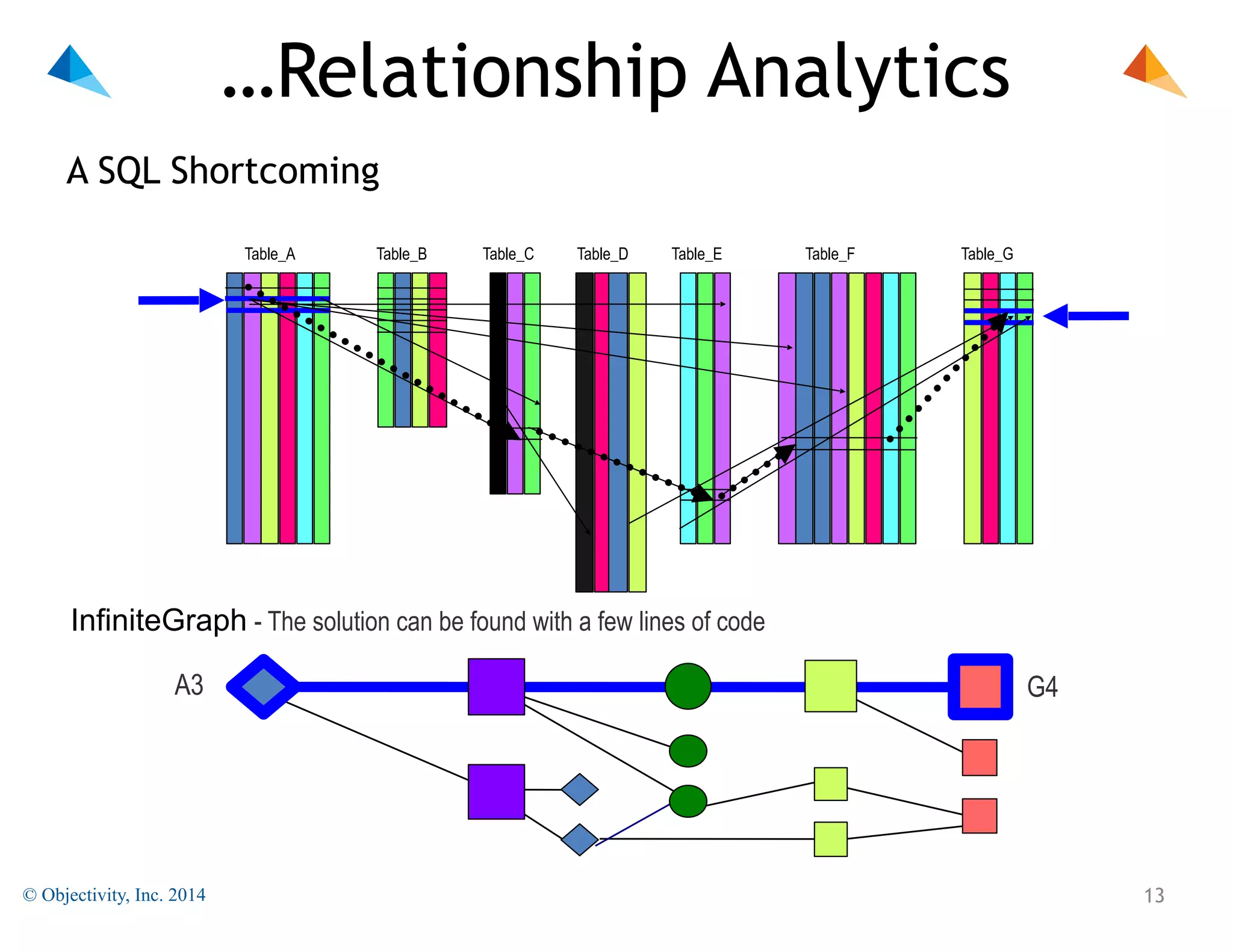 …Relationship Analytics

A SQL Shortcoming

Table_A Table_B Table_C Table_D Table_E Table_F Table_G

InfiniteGraph - The solution can be found with a few lines of code

A3

G4

© Objectivity, Inc. 2014

13